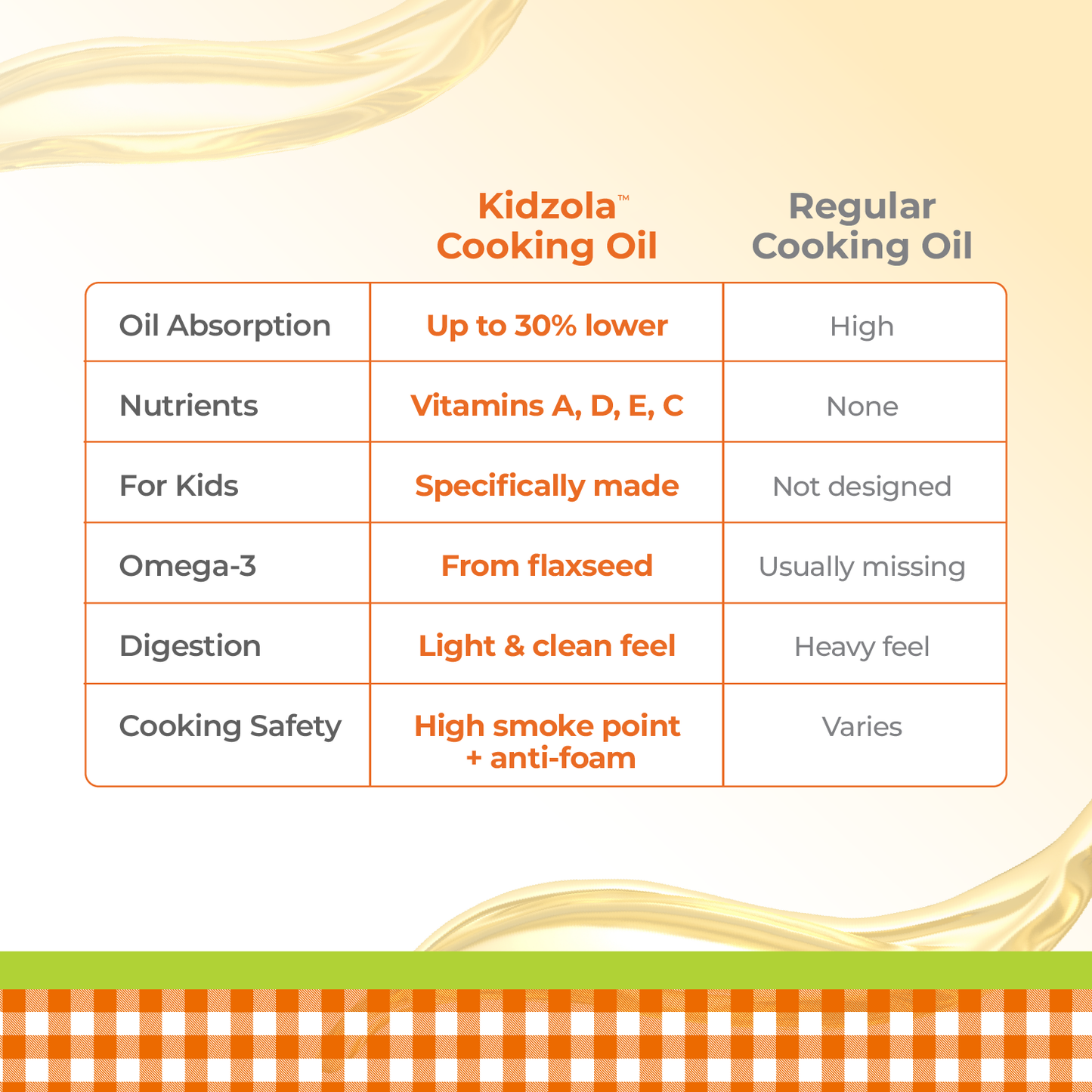 |  | Kidzola™ Cooking Oil | Regular Cooking Oil |
|---|---|---|
| Oil Absorption | Up to 30% lower | High |
| Nutrients | Vitamins A, D, E, C | None |
| For Kids | Specifically made | Not designed |
| Omega-3 | From flaxseed | Usually missing |
| Digestion | Light & clean feel | Heavy feel |
| Cooking Safety | High smoke point + anti-foam | Varies |